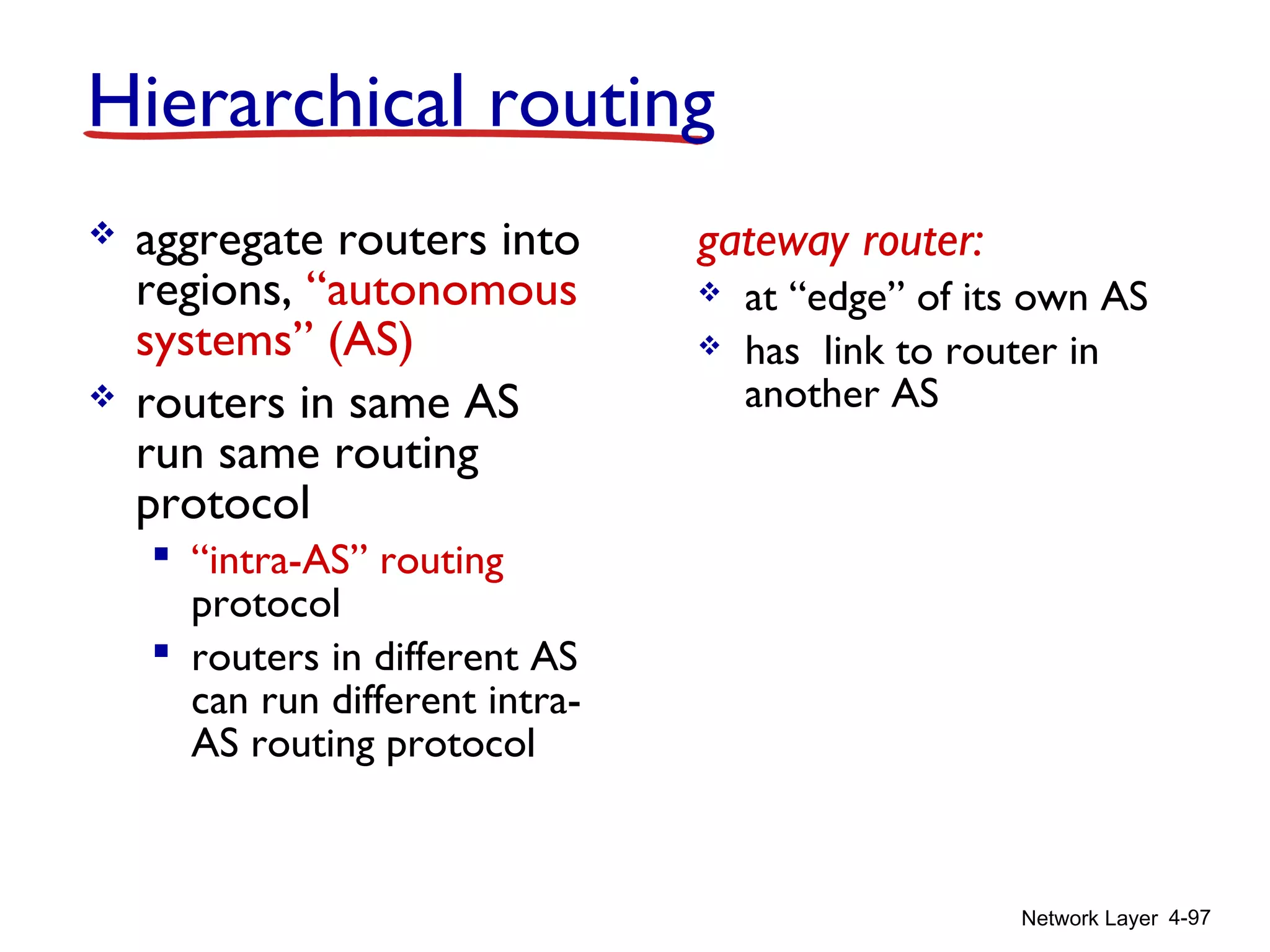 Hierarchical routing

❖ aggregate routers into regions, “autonomous systems” (AS)

❖ routers in same AS run same routing protocol
▪ “intra-AS” routing protocol
▪ routers in different AS can run different intra-AS routing protocol

gateway router:

❖ at “edge” of its own AS

❖ has link to router in another AS

Network Layer 4-97